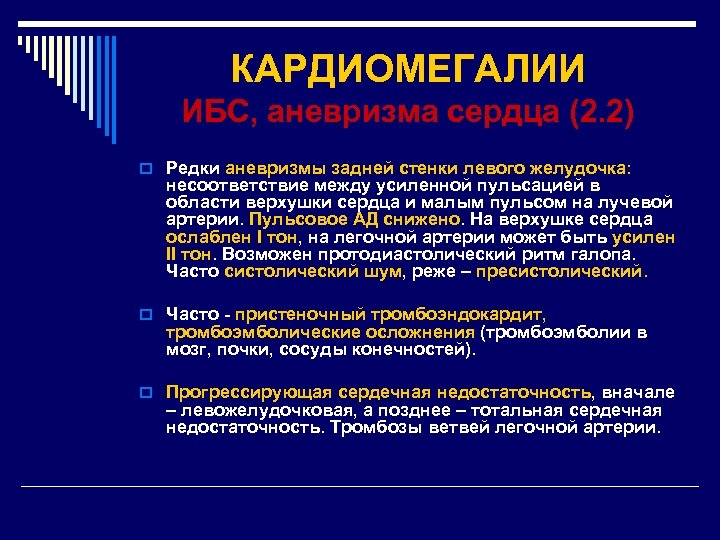 КАРДИОМЕГАЛИИ
ИБС, аневризма сердца (2.2)

Редки аневризмы задней стенки левого желудочка: несоответствие между усиленной пульсацией в области верхушки сердца и малым пульсом на лучевой артерии. Пульсовое АД снижено. На верхушке сердца ослаблен I тон, на легочной артерии может быть усилен II тон. Возможен протодиастолический ритм галопа. Часто систолический шум, реже – пресистолический.

Часто - пристеночный тромбоэндокардит, тромбоэмболические осложнения (тромбоэмболии в мозг, почки, сосуды конечностей).

Прогрессирующая сердечная недостаточность, вначале – левожелудочковая, а позднее – тотальная сердечная недостаточность. Тромбозы ветвей легочной артерии.